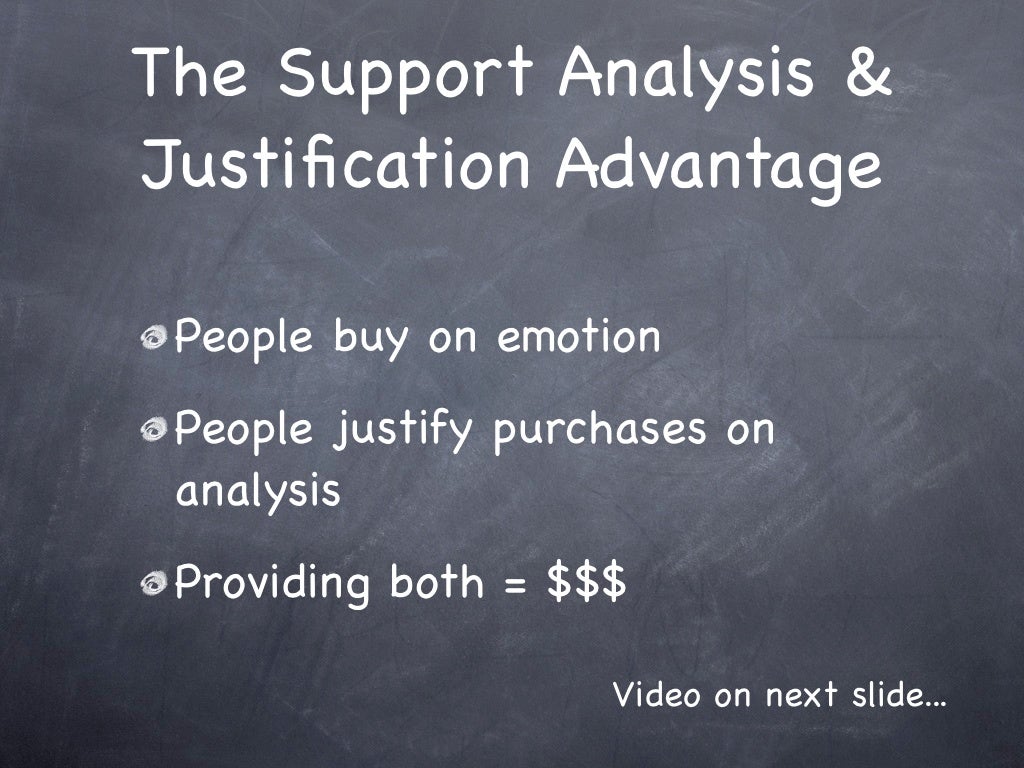 The Support Analysis & Justification Advantage

People buy on emotion

People justify purchases on analysis

Providing both = \$\$\$

Video on next slide...